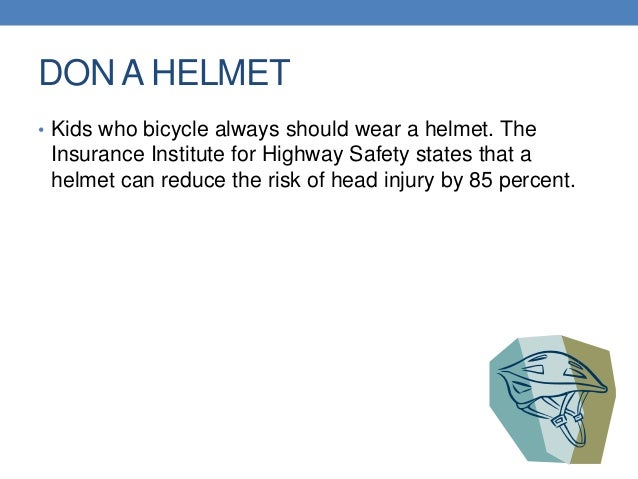 DON A HELMET

• Kids who bicycle always should wear a helmet. The Insurance Institute for Highway Safety states that a helmet can reduce the risk of head injury by 85 percent.